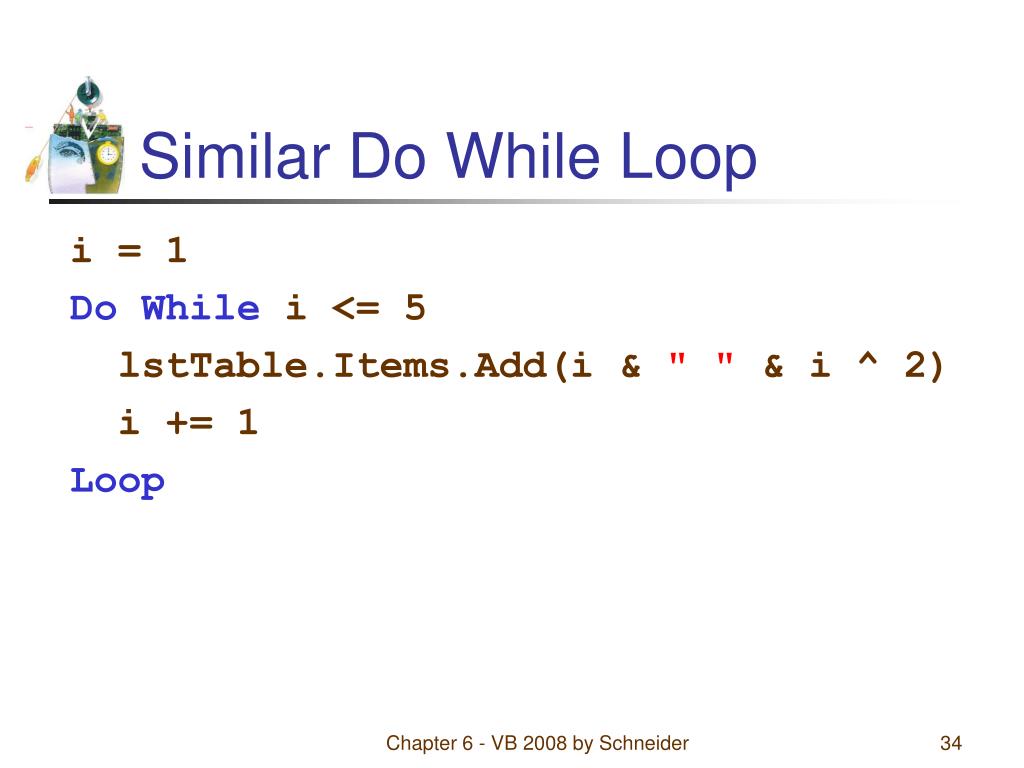 Similar Do While Loop

i = 1
Do While i <= 5
lstTable.Items.Add(i & " " & i ^ 2)
i += 1
Loop

Chapter 6 - VB 2008 by Schneider

34